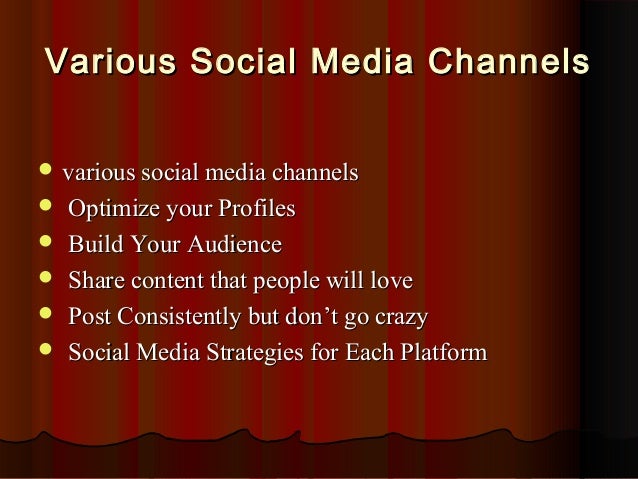 Various Social Media Channels

- various social media channels
- Optimize your Profiles
- Build Your Audience
- Share content that people will love
- Post Consistently but don’t go crazy
- Social Media Strategies for Each Platform